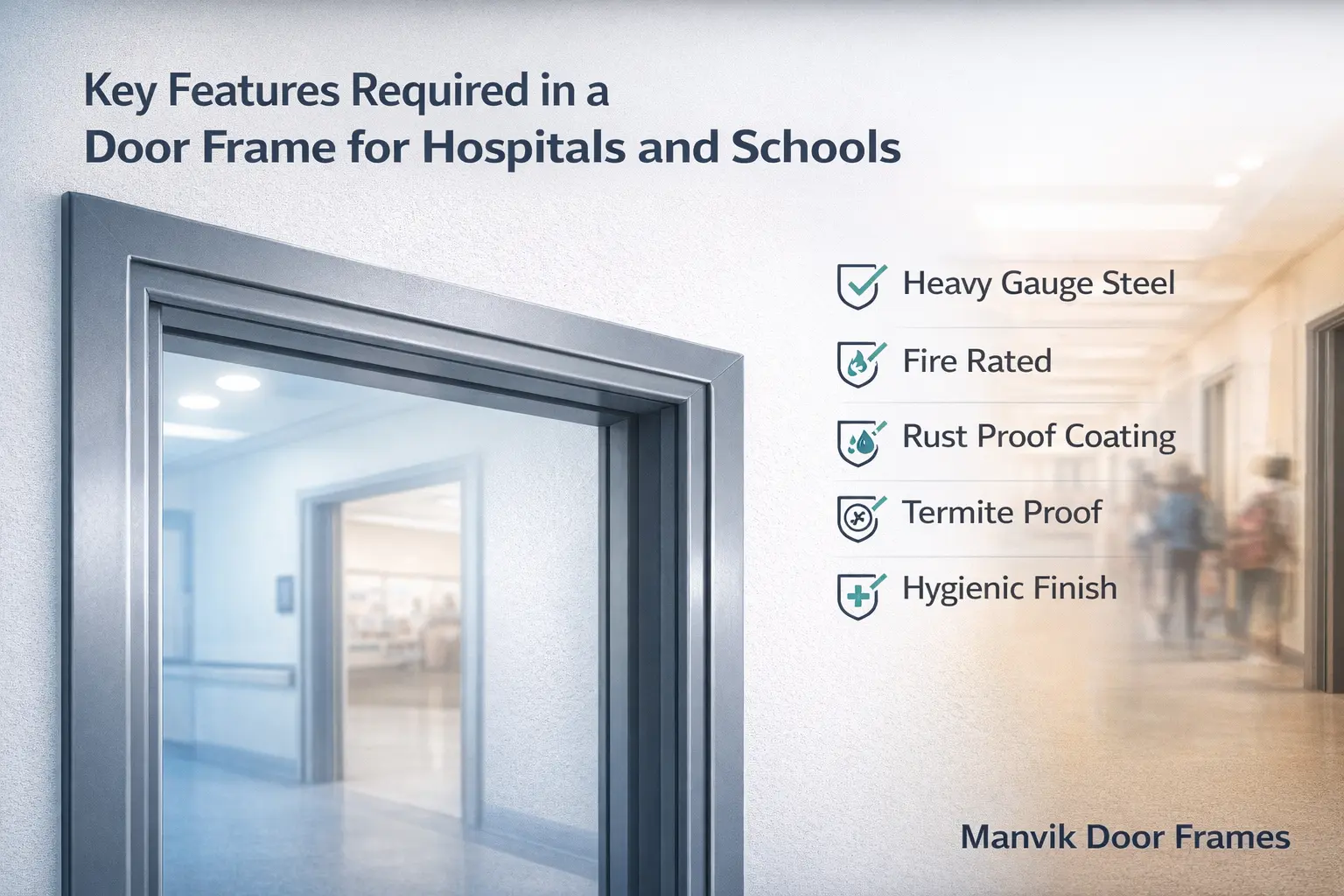 Key Features Required in a
Door Frame for Hospitals and Schools

Heavy Gauge Steel
Fire Rated
Rust Proof Coating
Termite Proof
Hygienic Finish

Manvik Door Frames